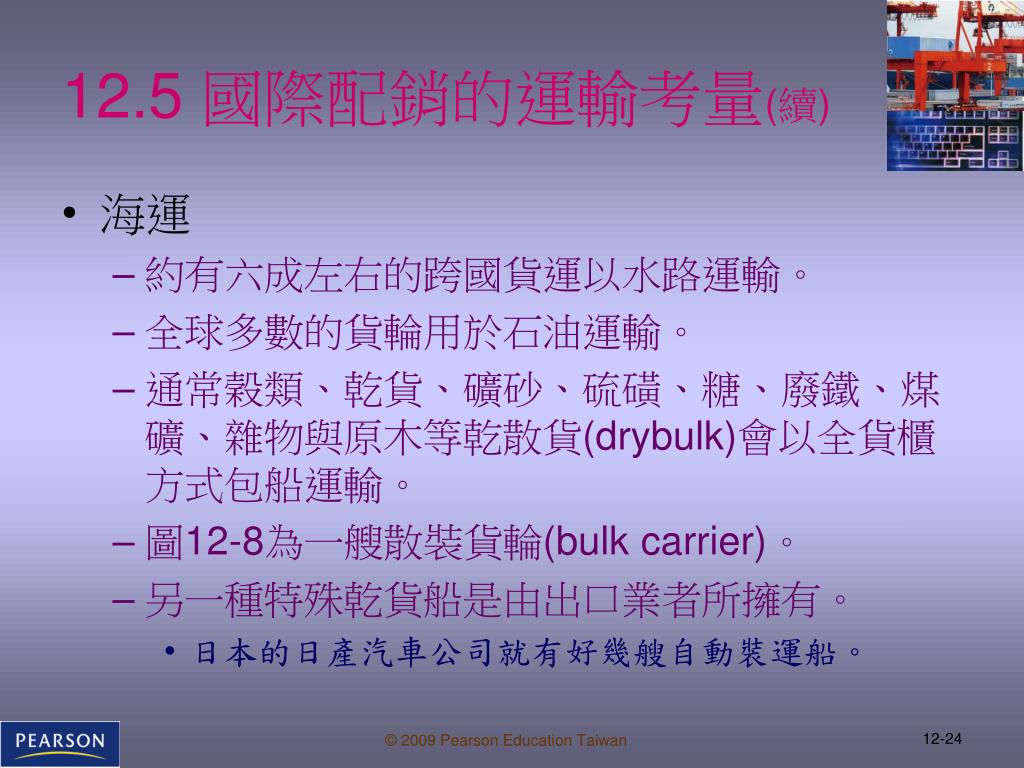 12.5 國際配銷的運輸考量(續)

• 海運
– 約有六成左右的跨國貨運以水路運輸。
– 全球多數的貨輪用於石油運輸。
– 通常穀類、乾貨、礦砂、硫磺、糖、廢鐵、煤礦、雜物與原木等乾散貨(drybulk)會以全貨櫃方式包船運輸。
– 圖12-8為一艘散裝貨輪(bulk carrier)。
– 另一種特殊乾貨船是由出口業者所擁有。
• 日本的日產汽車公司就有好幾艘自動裝運船。

PEARSON

© 2009 Pearson Education Taiwan

12-24